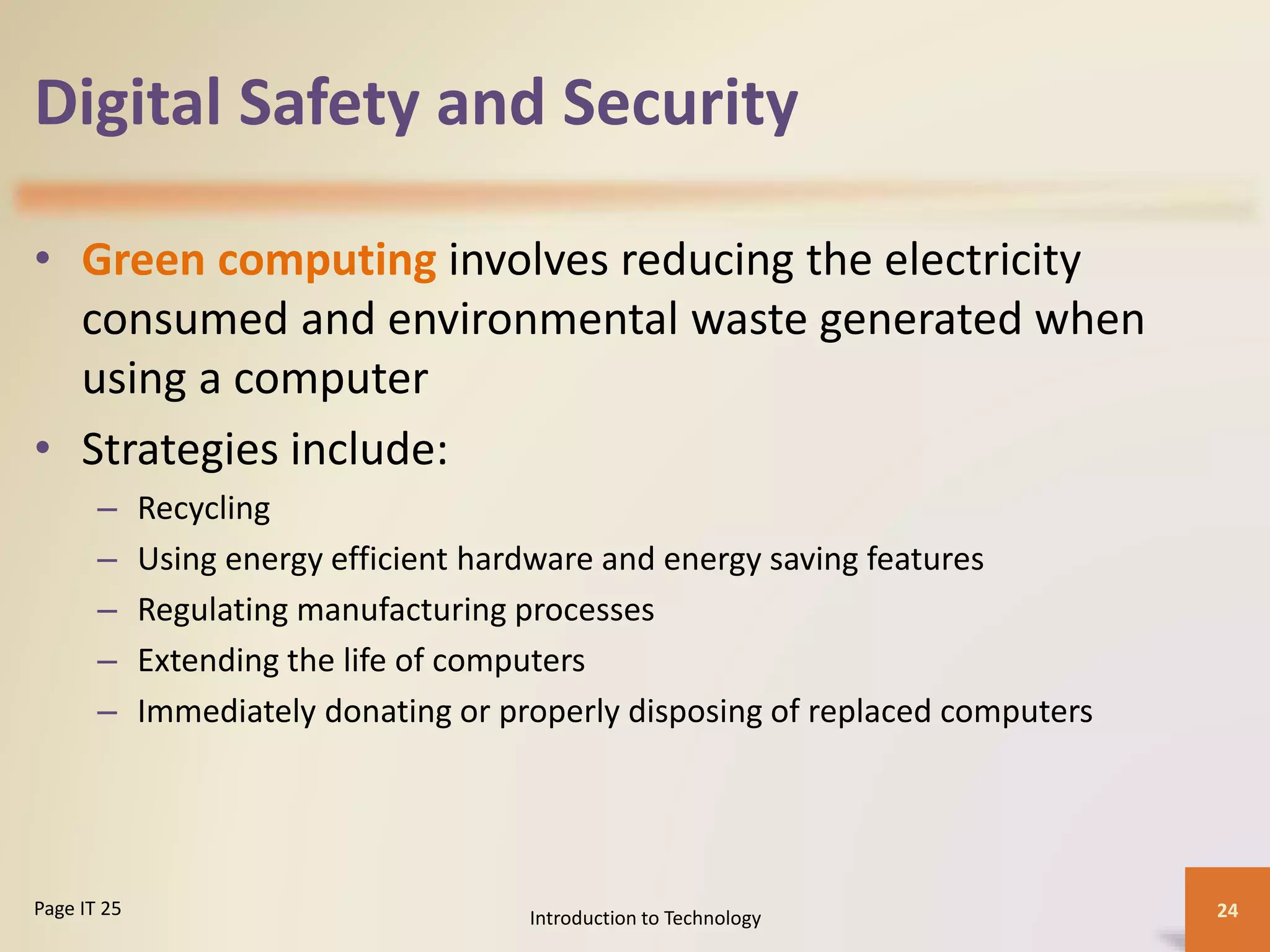 Digital Safety and Security

• Green computing involves reducing the electricity consumed and environmental waste generated when using a computer
• Strategies include:
– Recycling
– Using energy efficient hardware and energy saving features
– Regulating manufacturing processes
– Extending the life of computers
– Immediately donating or properly disposing of replaced computers

Page IT 25

Introduction to Technology

24